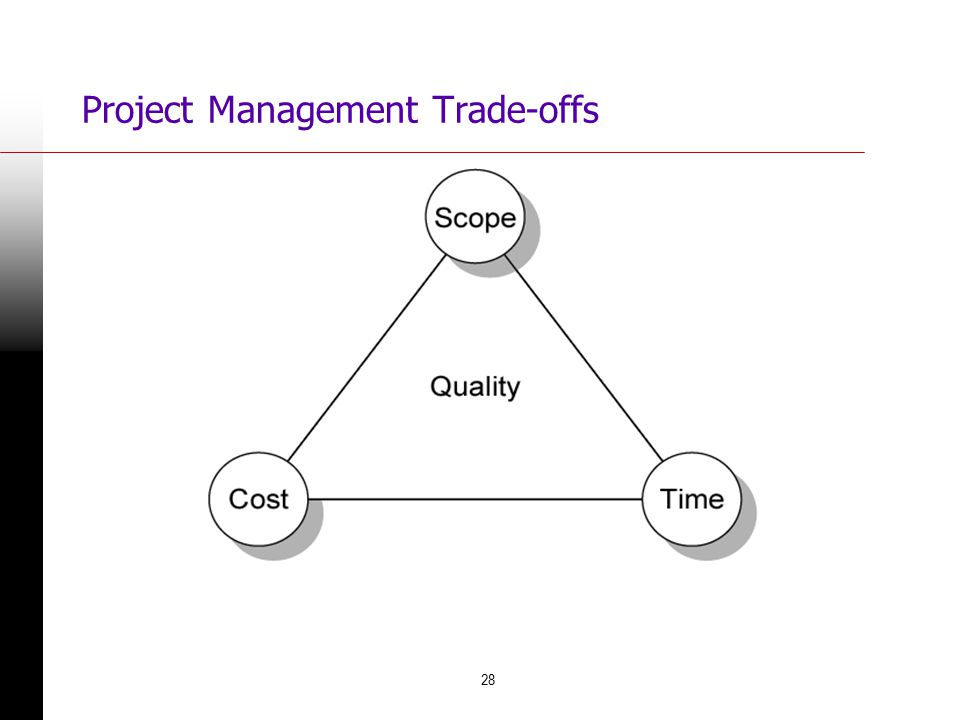 Project Management Trade-offs

Scope

Quality

Cost

Time

28